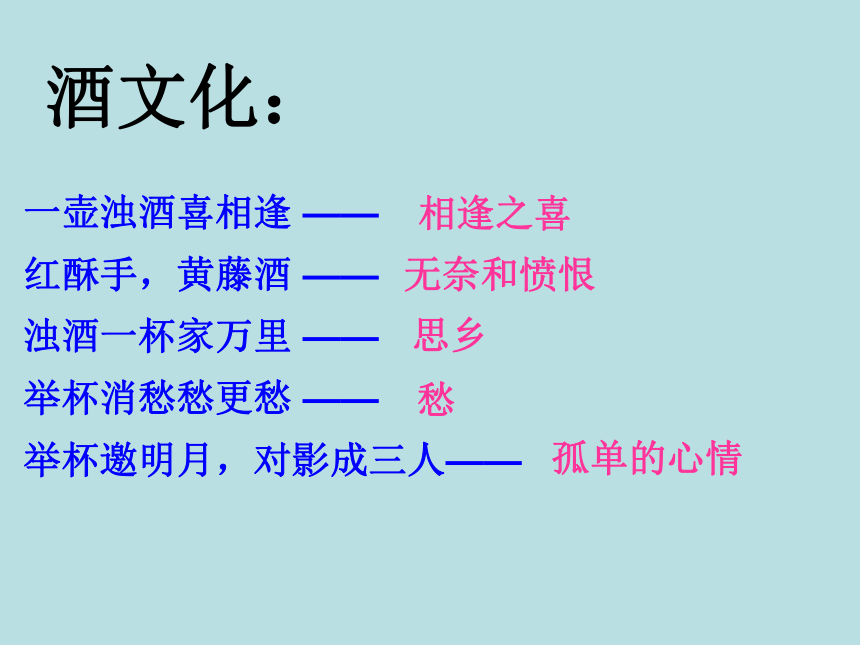 酒文化：

一壶浊酒喜相逢 —— 相逢之喜

红酥手，黄藤酒 —— 无奈和愤恨

浊酒一杯家万里 —— 思乡

举杯消愁愁更愁 —— 愁

举杯邀明月，对影成三人—— 孤单的心情